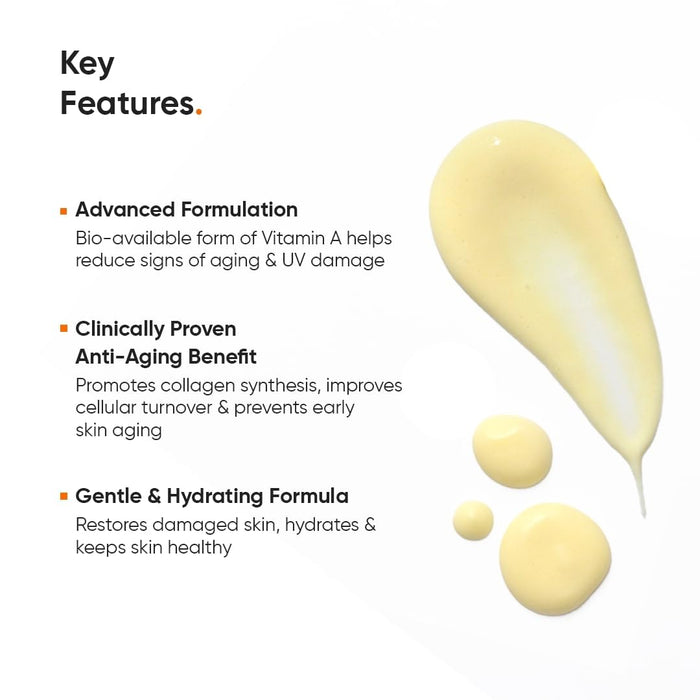 Key
Features.

Advanced Formulation
Bio-available form of Vitamin A helps reduce signs of aging & UV damage

Clinically Proven
Anti-Aging Benefit
Promotes collagen synthesis, improves cellular turnover & prevents early skin aging

Gentle & Hydrating Formula
Restores damaged skin, hydrates & keeps skin healthy